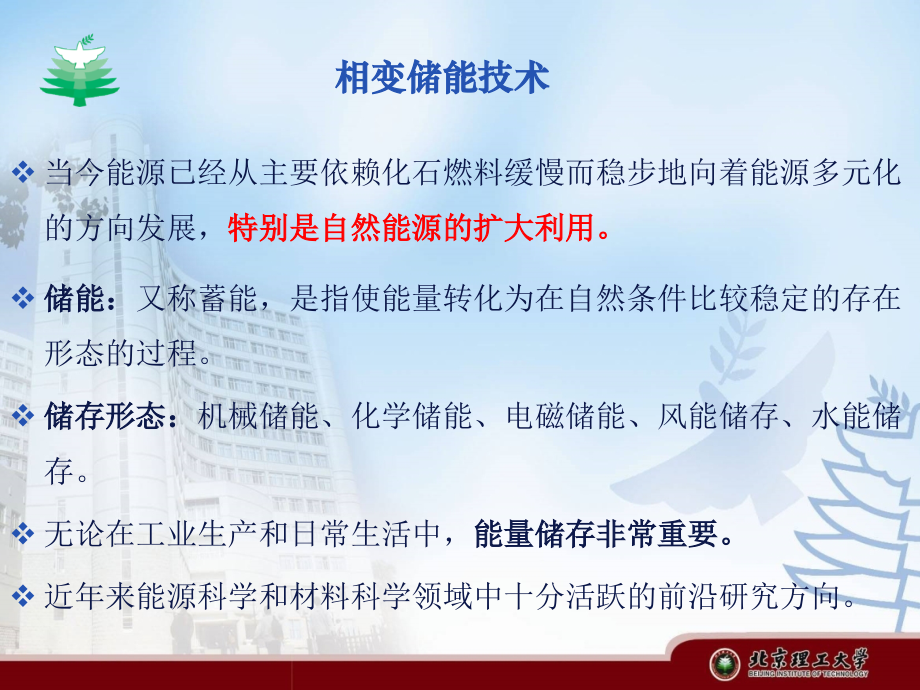 相变储能技术

❖ 当今能源已经从主要依赖化石燃料缓慢而稳步地向着能源多元化的方向发展，特别是自然能源的扩大利用。

❖ 储能：又称蓄能，是指使能量转化为在自然条件比较稳定的存在形态的过程。

❖ 储存形态：机械储能、化学储能、电磁储能、风能储存、水能储存。

❖ 无论在工业生产和日常生活中，能量储存非常重要。

❖ 近年来能源科学和材料科学领域中十分活跃的前沿研究方向。

北京理工大学
BEIJING INSTITUTE OF TECHNOLOGY